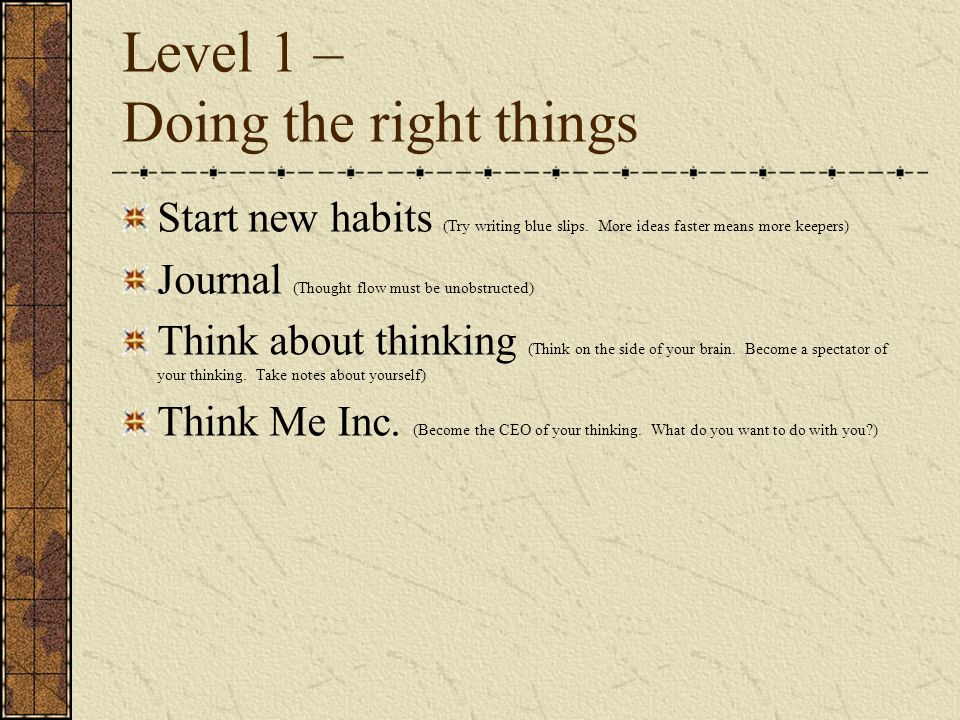 Level 1 –
Doing the right things

Start new habits (Try writing blue slips. More ideas faster means more keepers)

Journal (Thought flow must be unobstructed)

Think about thinking (Think on the side of your brain. Become a spectator of your thinking. Take notes about yourself)

Think Me Inc. (Become the CEO of your thinking. What do you want to do with you?)